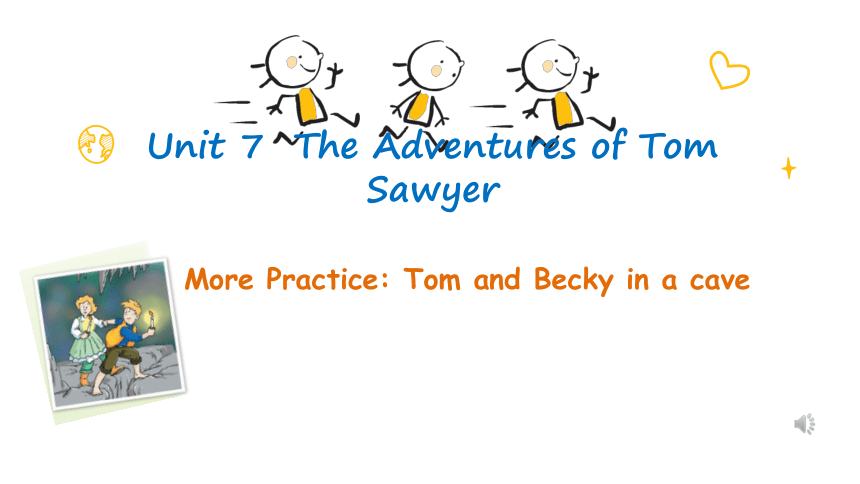 Unit 7 The Adventures of Tom Sawyer

More Practice: Tom and Becky in a cave